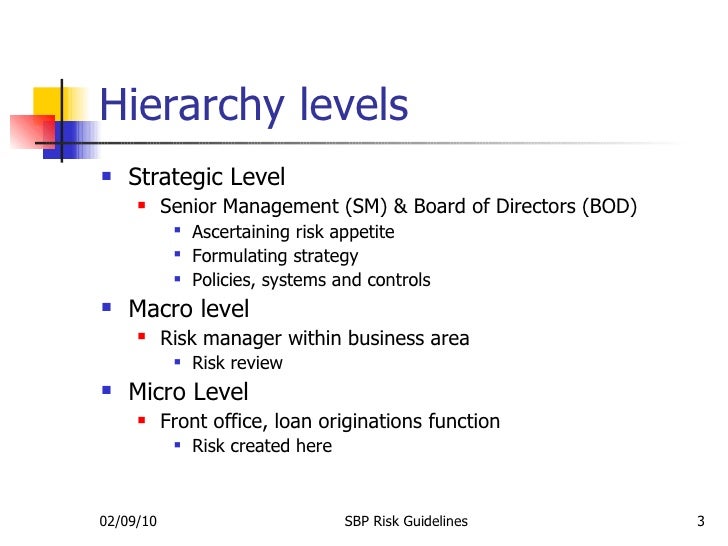 Hierarchy levels

- Strategic Level
  - Senior Management (SM) & Board of Directors (BOD)
    - Ascertaining risk appetite
    - Formulating strategy
    - Policies, systems and controls
- Macro level
  - Risk manager within business area
    - Risk review
- Micro Level
  - Front office, loan originations function
    - Risk created here

02/09/10 SBP Risk Guidelines 3